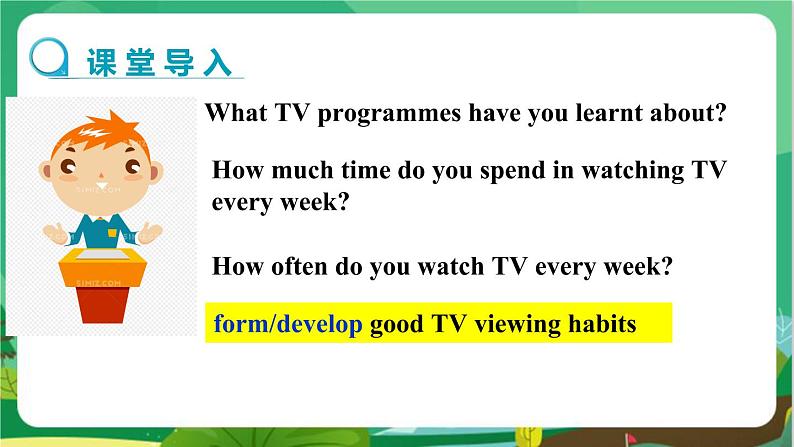 课堂导入

What TV programmes have you learnt about?

How much time do you spend in watching TV every week?

How often do you watch TV every week?

form/develop good TV viewing habits